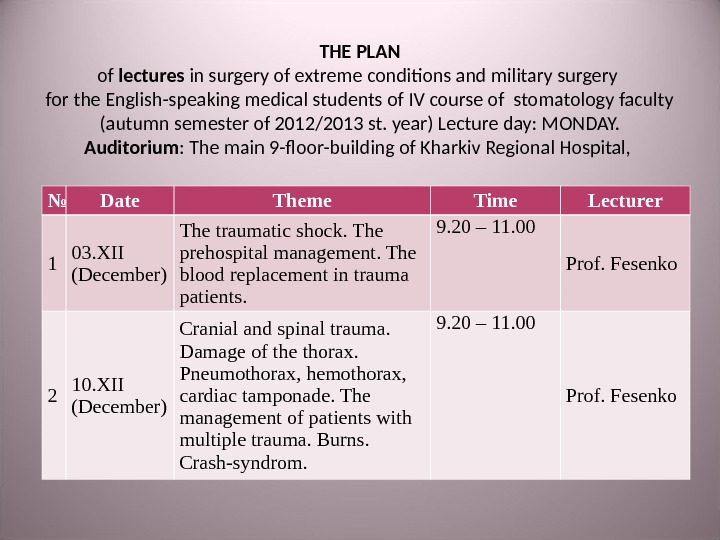 THE PLAN
of lectures in surgery of extreme conditions and military surgery for the English-speaking medical students of IV course of stomatology faculty (autumn semester of 2012/2013 st. year) Lecture day: MONDAY.
Auditorium: The main 9-floor-building of Kharkiv Regional Hospital,

| № | Date | Theme | Time | Lecturer |
|---|---|---|---|---|
| 1 | 03.XII (December) | The traumatic shock. The prehospital management. The blood replacement in trauma patients. | 9.20 – 11.00 | Prof. Fesenko |
| 2 | 10.XII (December) | Cranial and spinal trauma. Damage of the thorax. Pneumothorax, hemothorax, cardiac tamponade. The management of patients with multiple trauma. Burns. Crash-syndrom. | 9.20 – 11.00 | Prof. Fesenko |